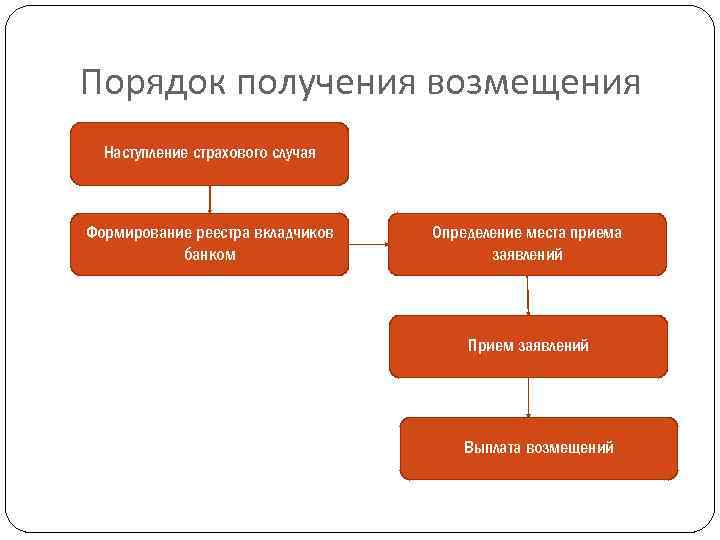 Порядок получения возмещения

Наступление страхового случая

Формирование реестра вкладчиков банком

Определение места приема заявлений

Прием заявлений

Выплата возмещений